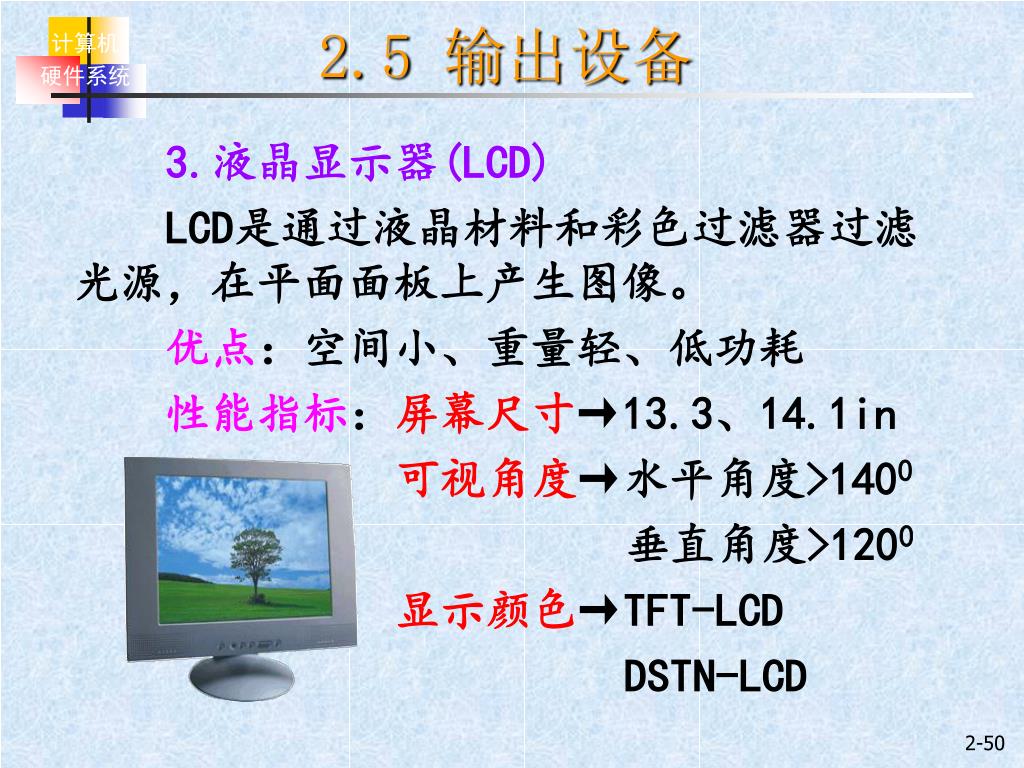 计算机
硬件系统

2.5 输出设备

3.液晶显示器(LCD)

LCD是通过液晶材料和彩色过滤器过滤光源，在平面面板上产生图像。

优点：空间小、重量轻、低功耗

性能指标：屏幕尺寸→13.3、14.1in

可视角度→水平角度>$140^0$

垂直角度>$120^0$

显示颜色→TFT-LCD

DSTN-LCD

2-50